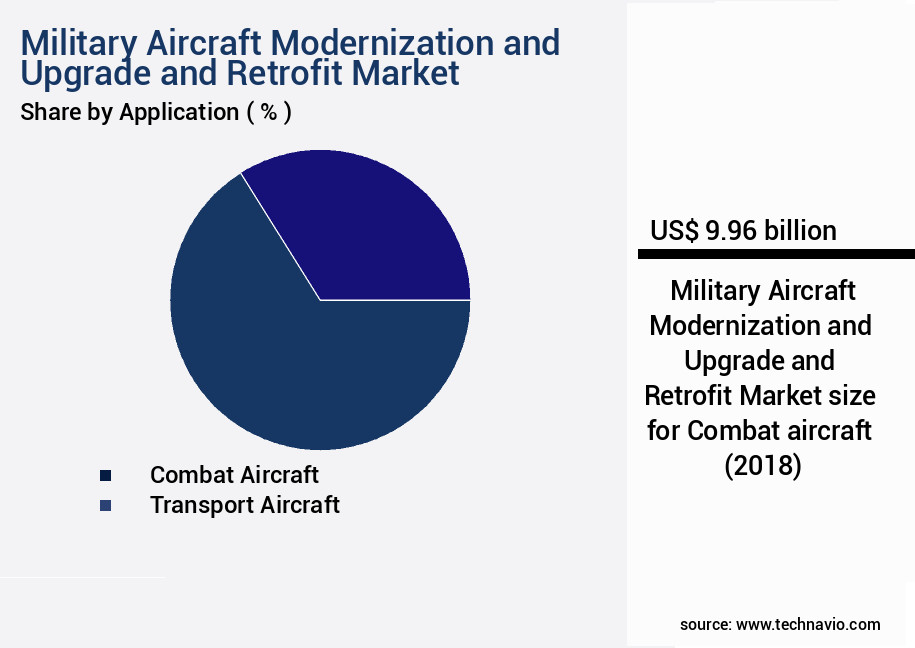 Military Aircraft Modernization and Upgrade and Retrofit Market
Share by Application ( % )

Combat Aircraft
Transport Aircraft

US$ 9.96 billion

Military Aircraft Modernization and Upgrade and Retrofit Market size for Combat aircraft (2018)

source: www.technavio.com